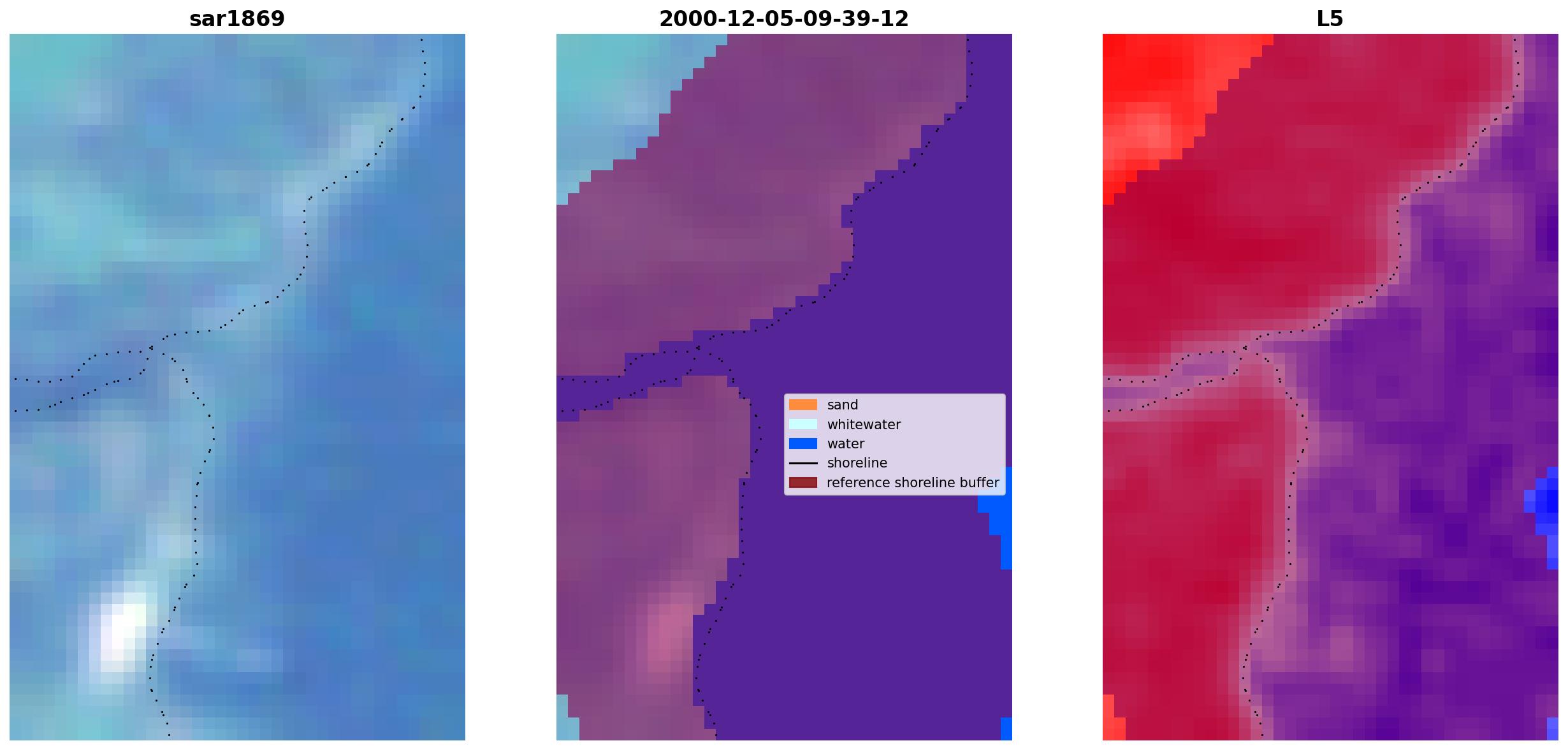 sar1869

2000-12-05-09-39-12

sand
whitewater
water
shoreline
reference shoreline buffer

L5